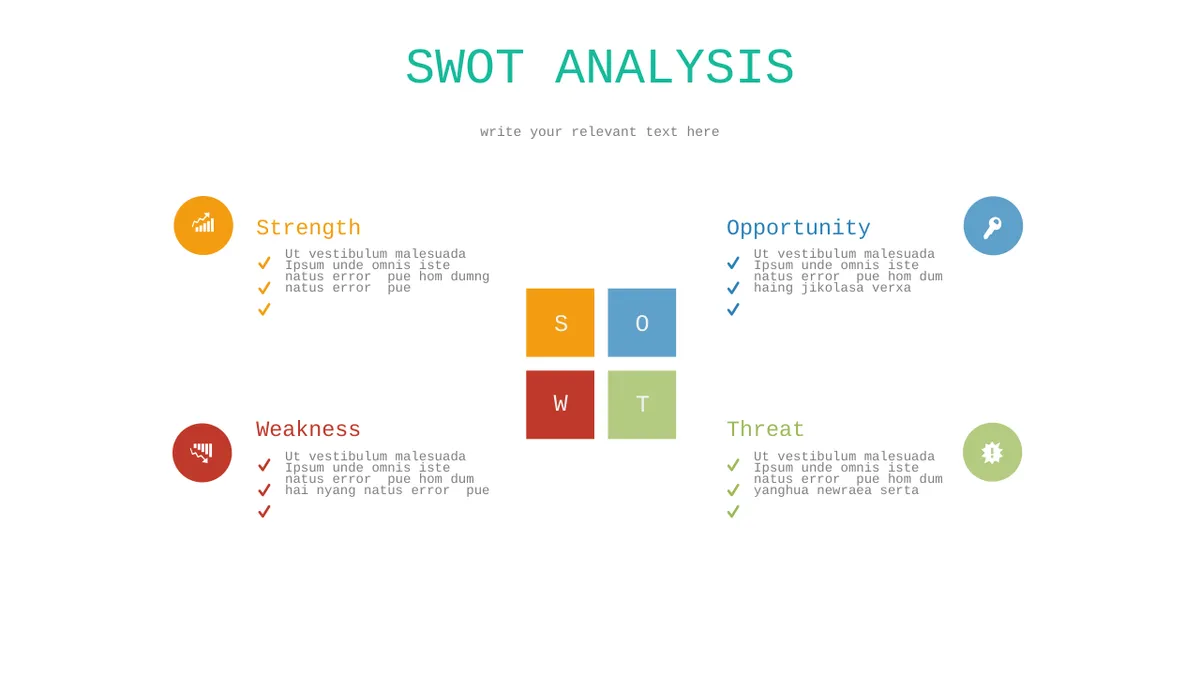 SWOT ANALYSIS

write your relevant text here

Strength

Ut vestibulum malesuada Ipsum unde omnis iste natus error pue hom dumng natus error pue

Opportunity

Ut vestibulum malesuada Ipsum unde omnis iste natus error pue hom dum haing jikolasa verxa

S O W T

Weakness

Ut vestibulum malesuada Ipsum unde omnis iste natus error pue hom dum hai nyang natus error pue

Threat

Ut vestibulum malesuada Ipsum unde omnis iste natus error pue hom dum yanghua newraea serta